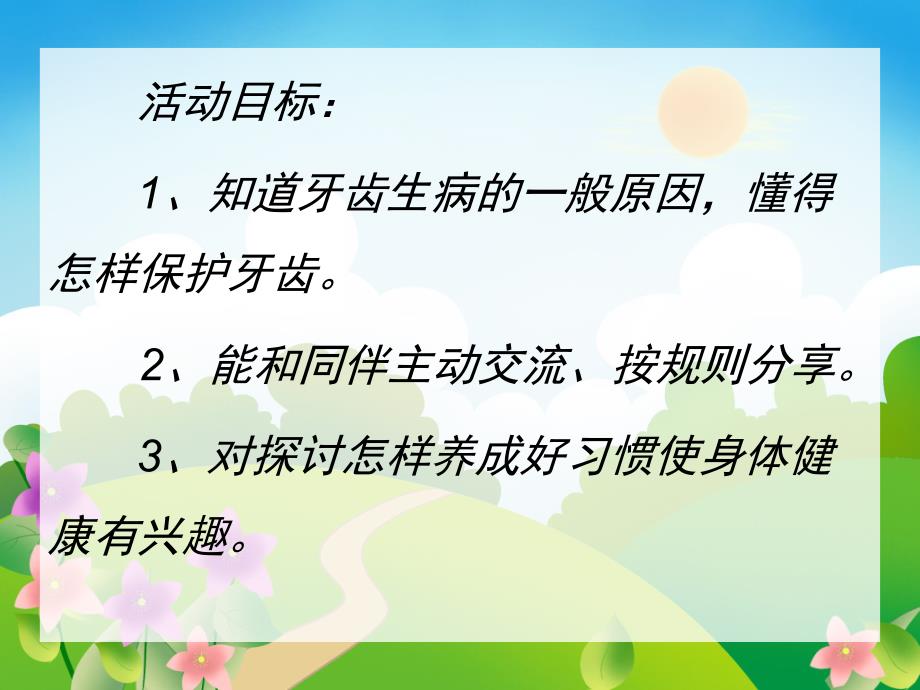 活动目标：

1、知道牙齿生病的一般原因，懂得怎样保护牙齿。

2、能和同伴主动交流、按规则分享。

3、对探讨怎样养成好习惯使身体健康有兴趣。